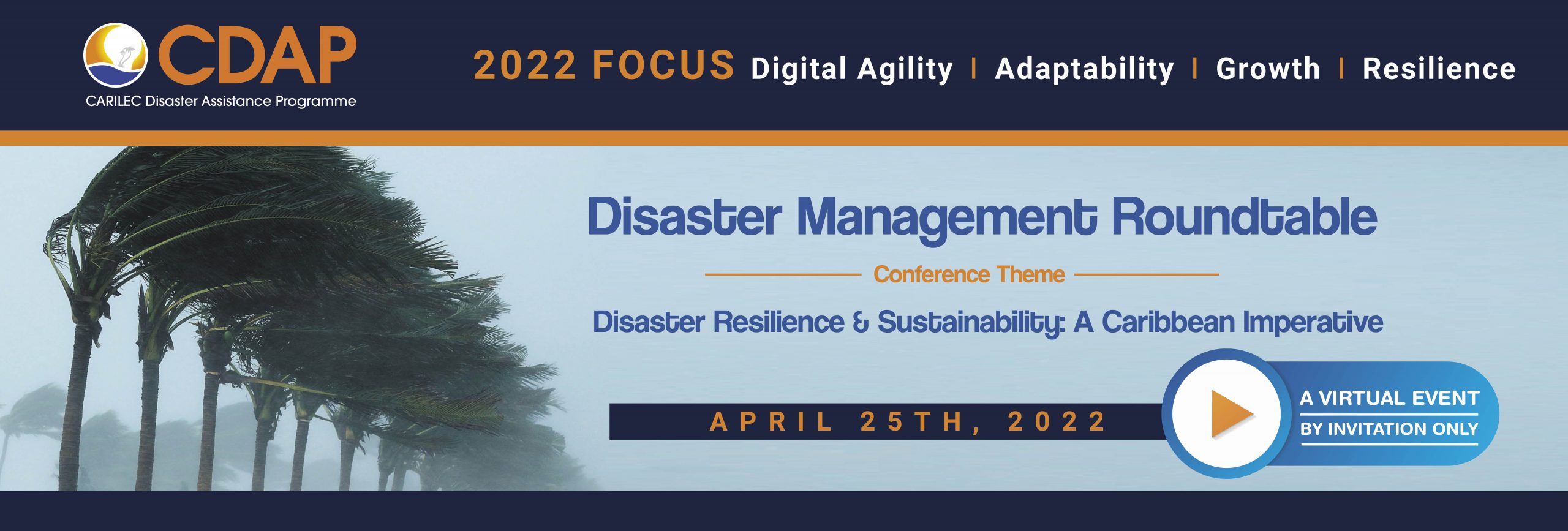 CDAP
CARILEC Disaster Assistance Programme

2022 FOCUS Digital Agility | Adaptability | Growth | Resilience

Disaster Management Roundtable

Conference Theme

Disaster Resilience & Sustainability: A Caribbean Imperative

APRIL 25TH, 2022

A VIRTUAL EVENT
BY INVITATION ONLY